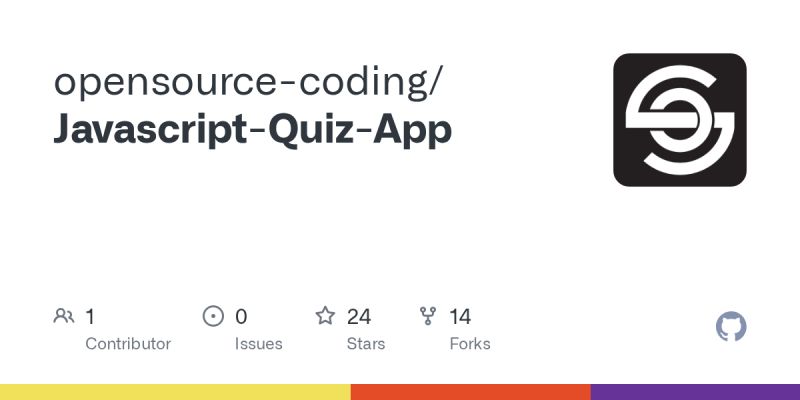 opensource-coding/
Javascript-Quiz-App

1
Contributor

0
Issues

24
Stars

14
Forks